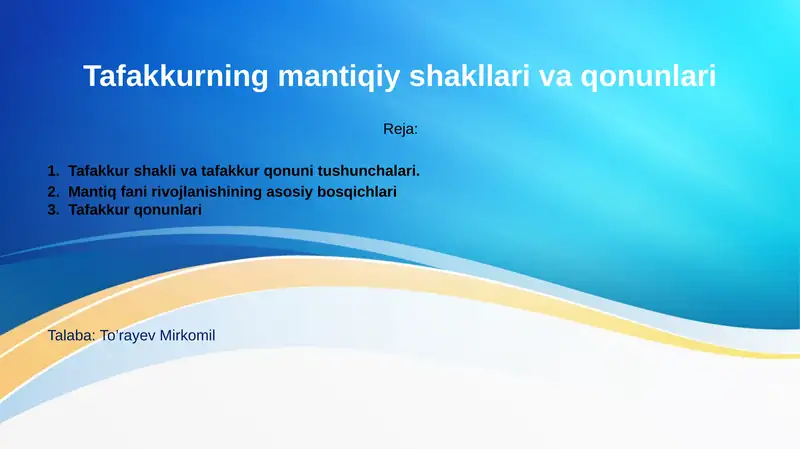 Tafakkurning mantiqiy shakllari va qonunlari

Reja:

1. Tafakkur shakli va tafakkur qonuni tushunchalari.
2. Mantiq fani rivojlanishining asosiy bosqichlari
3. Tafakkur qonunlari

Talaba: To'rayev Mirkomil